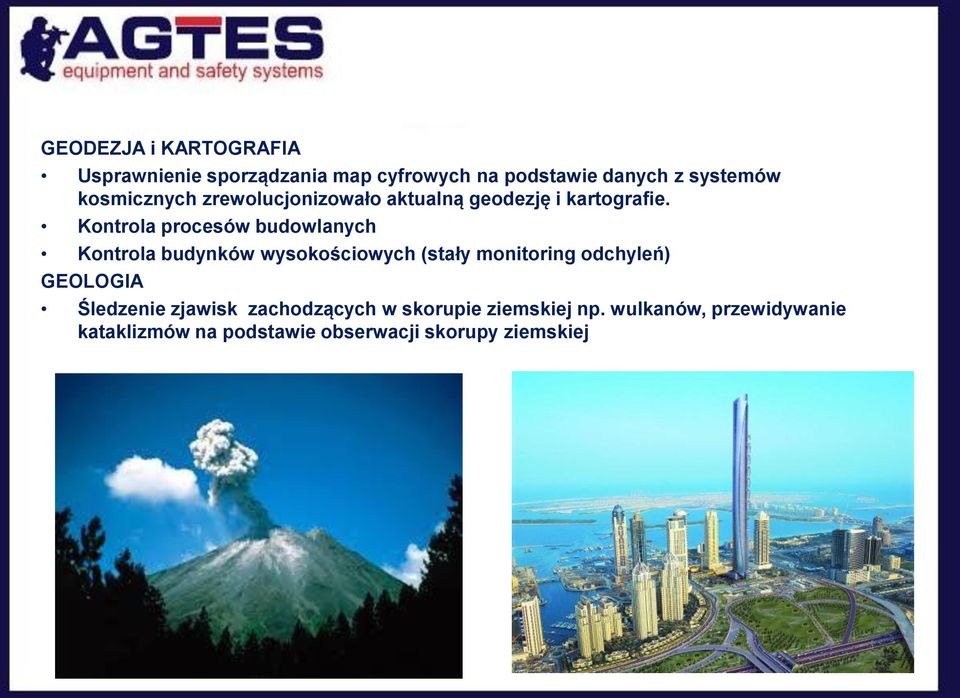 AGTES
equipment and safety systems

GEODEZJA i KARTOGRAFIA

• Usprawnienie sporządzania map cyfrowych na podstawie danych z systemów kosmicznych zrewolucjonizowało aktualną geodezję i kartografie.
• Kontrola procesów budowlanych
• Kontrola budynków wysokościowych (stały monitoring odchyleń)

GEOLOGIA

• Śledzenie zjawisk zachodzących w skorupie ziemskiej np. wulkanów, przewidywanie kataklizmów na podstawie obserwacji skorupy ziemskiej